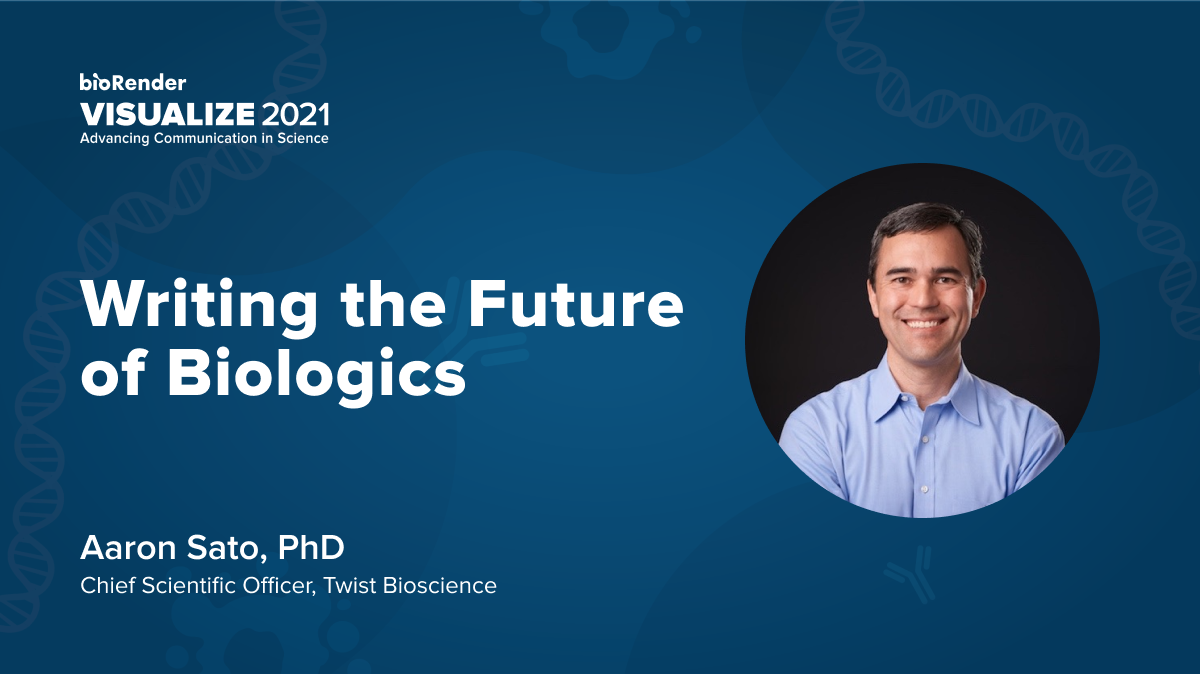 bioRender
VISUALIZE 2021
Advancing Communication in Science

Writing the Future of Biologics

Aaron Sato, PhD
Chief Scientific Officer, Twist Bioscience